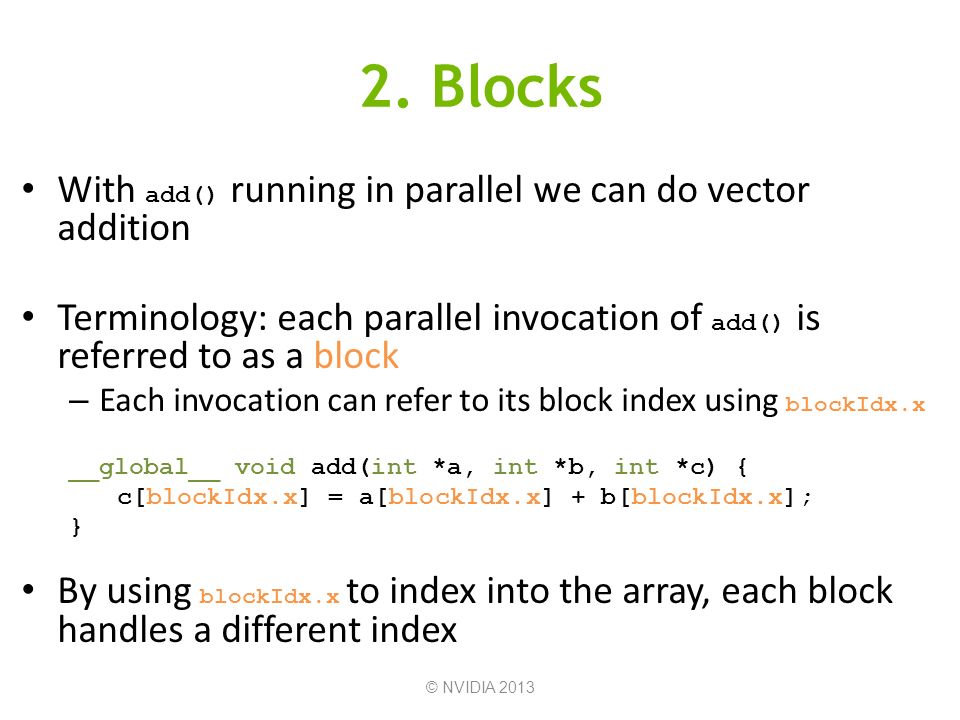 2. Blocks

• With add() running in parallel we can do vector addition

• Terminology: each parallel invocation of add() is referred to as a block
– Each invocation can refer to its block index using blockIdx.x

__global__ void add(int *a, int *b, int *c) {
    c[blockIdx.x] = a[blockIdx.x] + b[blockIdx.x];
}

• By using blockIdx.x to index into the array, each block handles a different index

© NVIDIA 2013